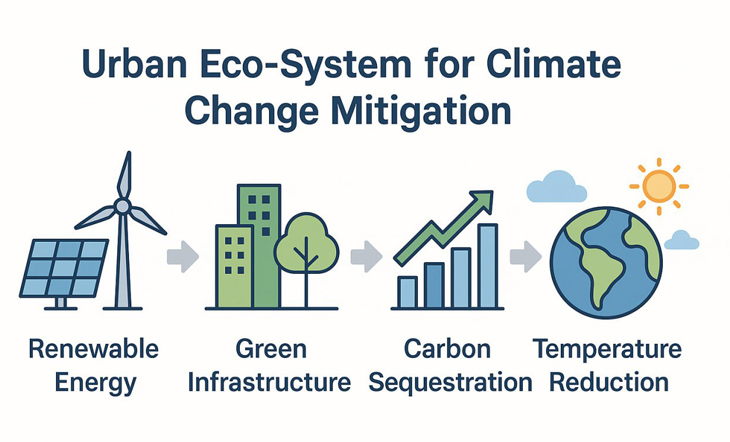 Urban Eco-System for Climate Change Mitigation

Renewable Energy

Green Infrastructure

Carbon Sequestration

Temperature Reduction